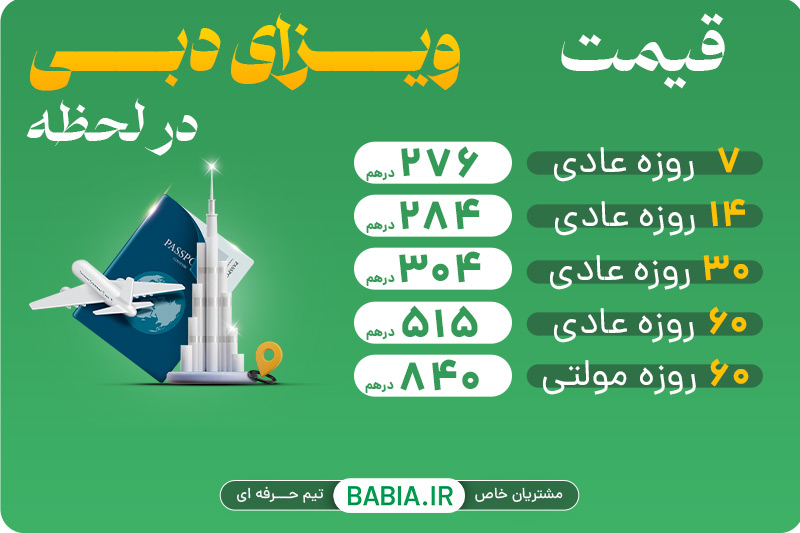 قیمت ویزای دبی
در لحظه

۷ روزه عادی
۲۷۶ درهم

۱۴ روزه عادی
۲۸۴ درهم

۳۰ روزه عادی
۳۰۴ درهم

۶۰ روزه عادی
۵۱۵ درهم

۶۰ روزه مولتی
۸۴۰ درهم

PASSPORT

مشتریان خاص BABIA.IR تیم حرفه ای